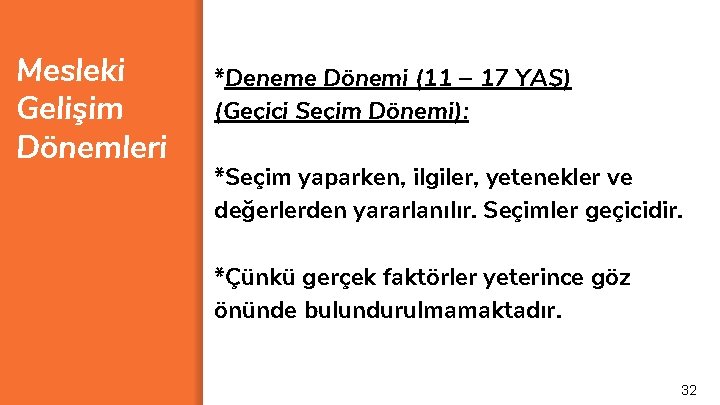 Mesleki Gelişim Dönemleri

*Deneme Dönemi (11 – 17 YAŞ) (Geçici Seçim Dönemi):

*Seçim yaparken, ilgiler, yetenekler ve değerlerden yararlanılır. Seçimler geçicidir.

*Çünkü gerçek faktörler yeterince göz önünde bulundurulmamaktadır.

32